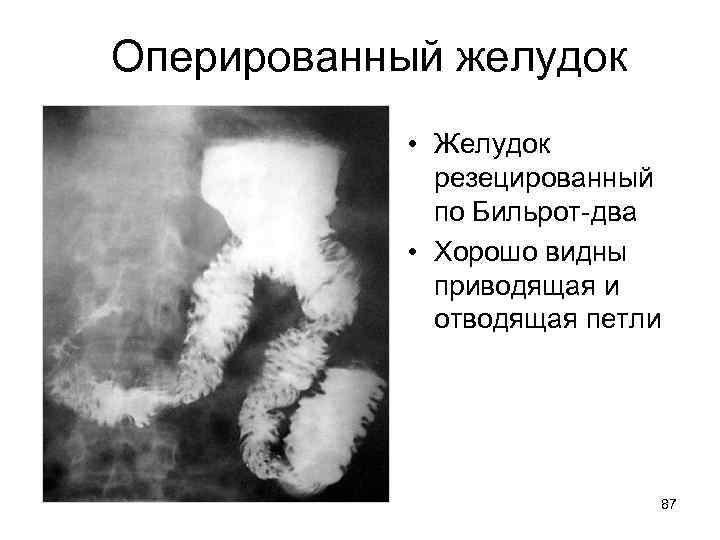 Оперированный желудок

• Желудок резецированный по Бильрот-два
• Хорошо видны приводящая и отводящая петли

87